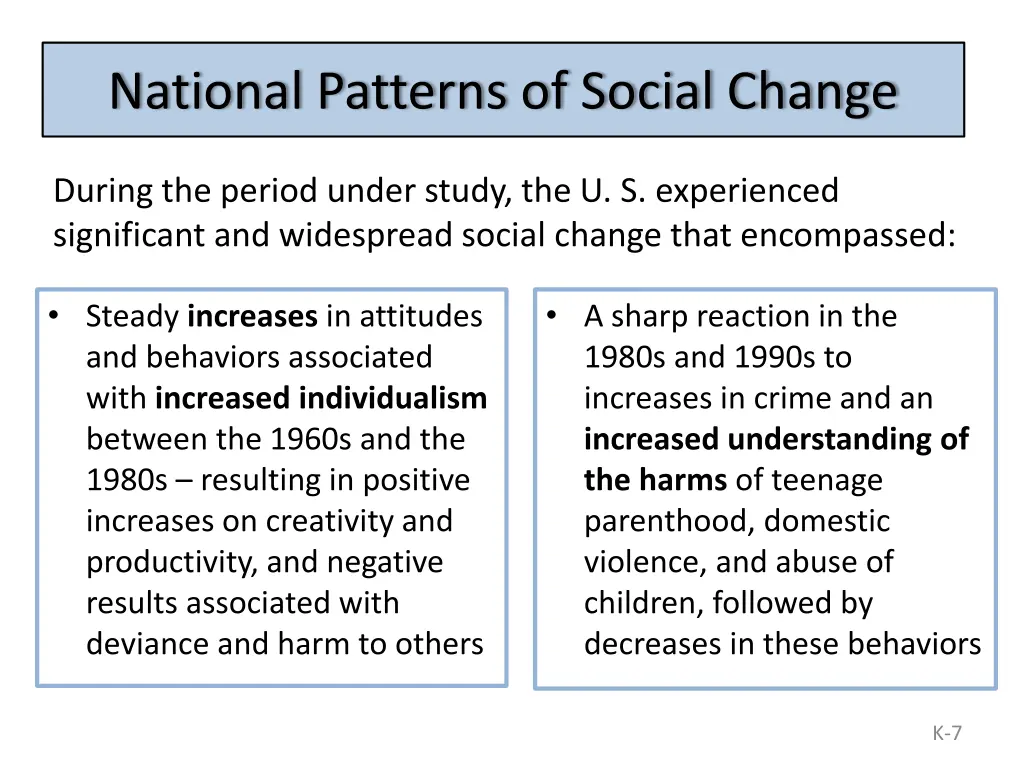 National Patterns of Social Change

During the period under study, the U. S. experienced significant and widespread social change that encompassed:

• Steady increases in attitudes and behaviors associated with increased individualism between the 1960s and the 1980s – resulting in positive increases on creativity and productivity, and negative results associated with deviance and harm to others

• A sharp reaction in the 1980s and 1990s to increases in crime and an increased understanding of the harms of teenage parenthood, domestic violence, and abuse of children, followed by decreases in these behaviors

K-7